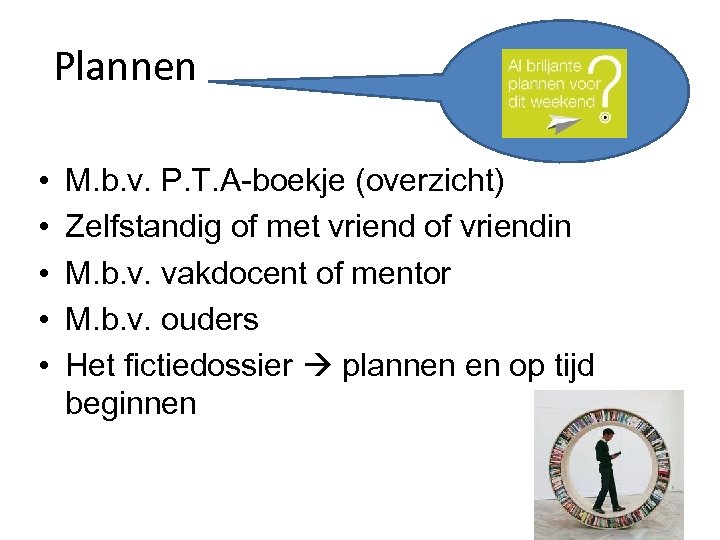 Plannen

Al briljante plannen voor dit weekend ?

• M.b.v. P.T.A-boekje (overzicht)
• Zelfstandig of met vriend of vriendin
• M.b.v. vakdocent of mentor
• M.b.v. ouders
• Het fictiedossier → plannen en op tijd beginnen